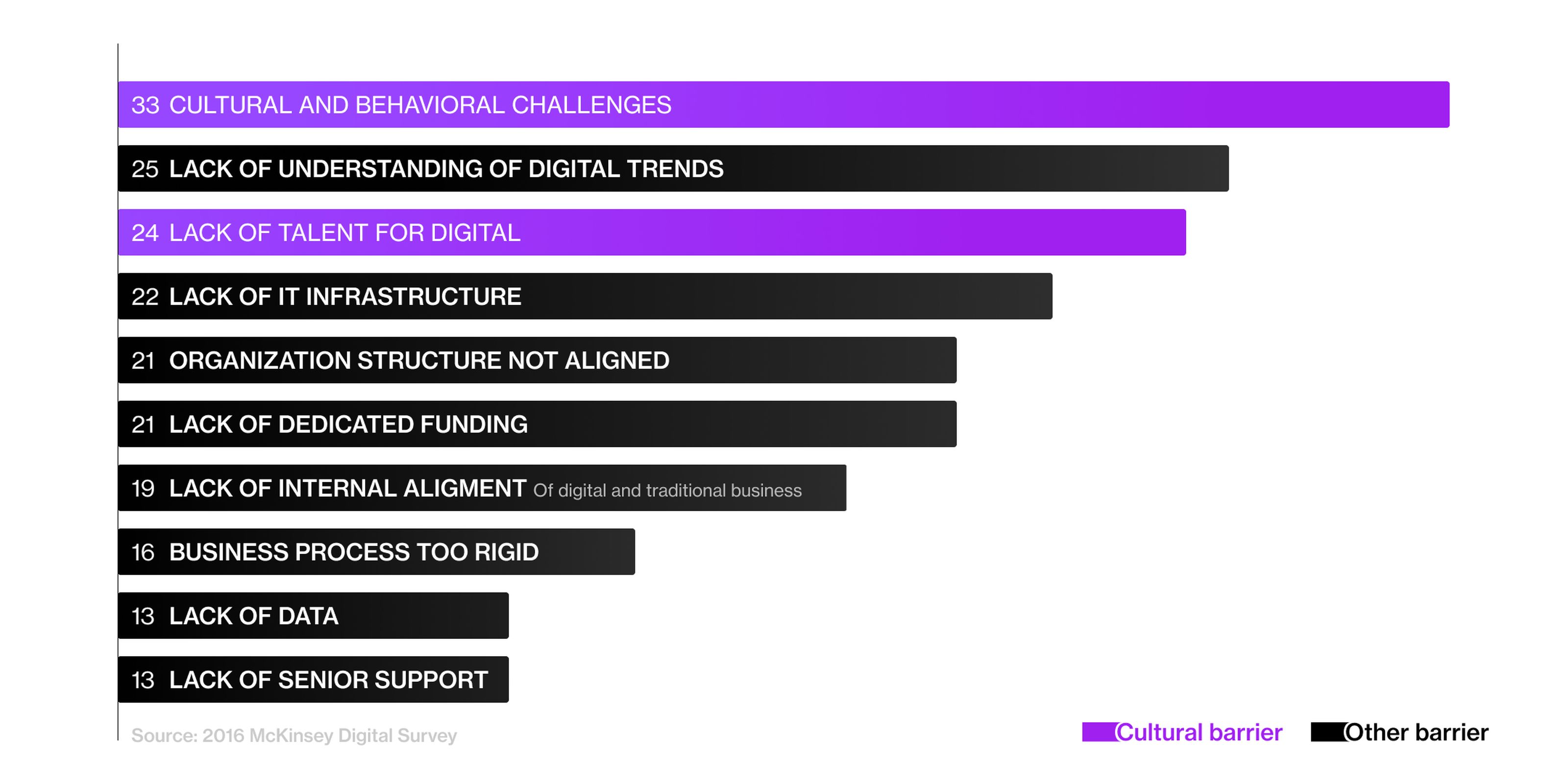 33 CULTURAL AND BEHAVIORAL CHALLENGES

25 LACK OF UNDERSTANDING OF DIGITAL TRENDS

24 LACK OF TALENT FOR DIGITAL

22 LACK OF IT INFRASTRUCTURE

21 ORGANIZATION STRUCTURE NOT ALIGNED

21 LACK OF DEDICATED FUNDING

19 LACK OF INTERNAL ALIGMENT Of digital and traditional business

16 BUSINESS PROCESS TOO RIGID

13 LACK OF DATA

13 LACK OF SENIOR SUPPORT

Source: 2016 McKinsey Digital Survey

Cultural barrier

Other barrier